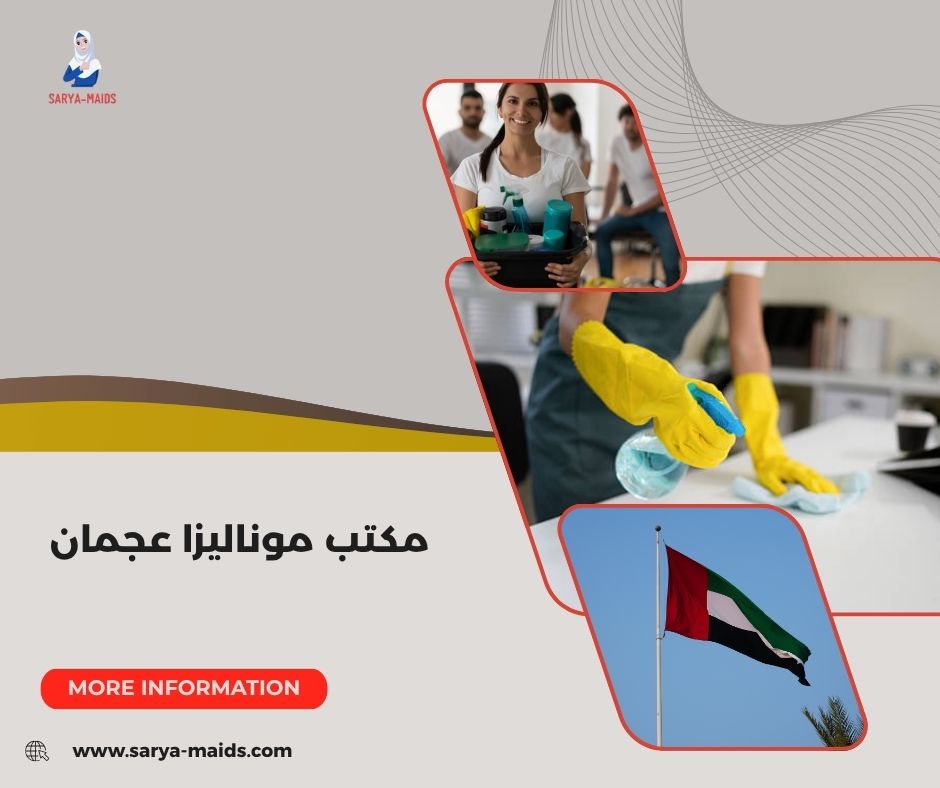 SARYA-MAIDS

مكتب موناليزا عجمان

MORE INFORMATION

www.sarya-maids.com